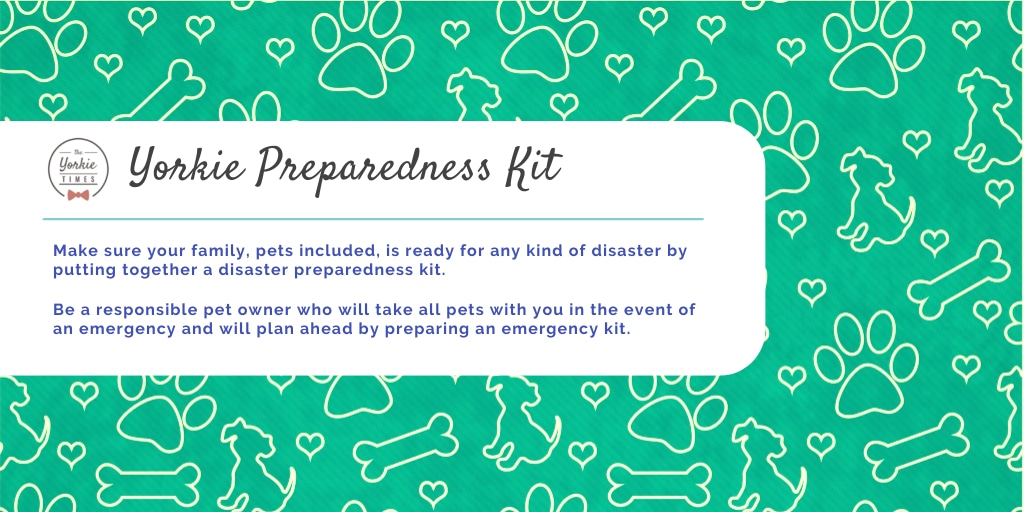 The Yorkie TIMES

Yorkie Preparedness Kit

Make sure your family, pets included, is ready for any kind of disaster by putting together a disaster preparedness kit.

Be a responsible pet owner who will take all pets with you in the event of an emergency and will plan ahead by preparing an emergency kit.